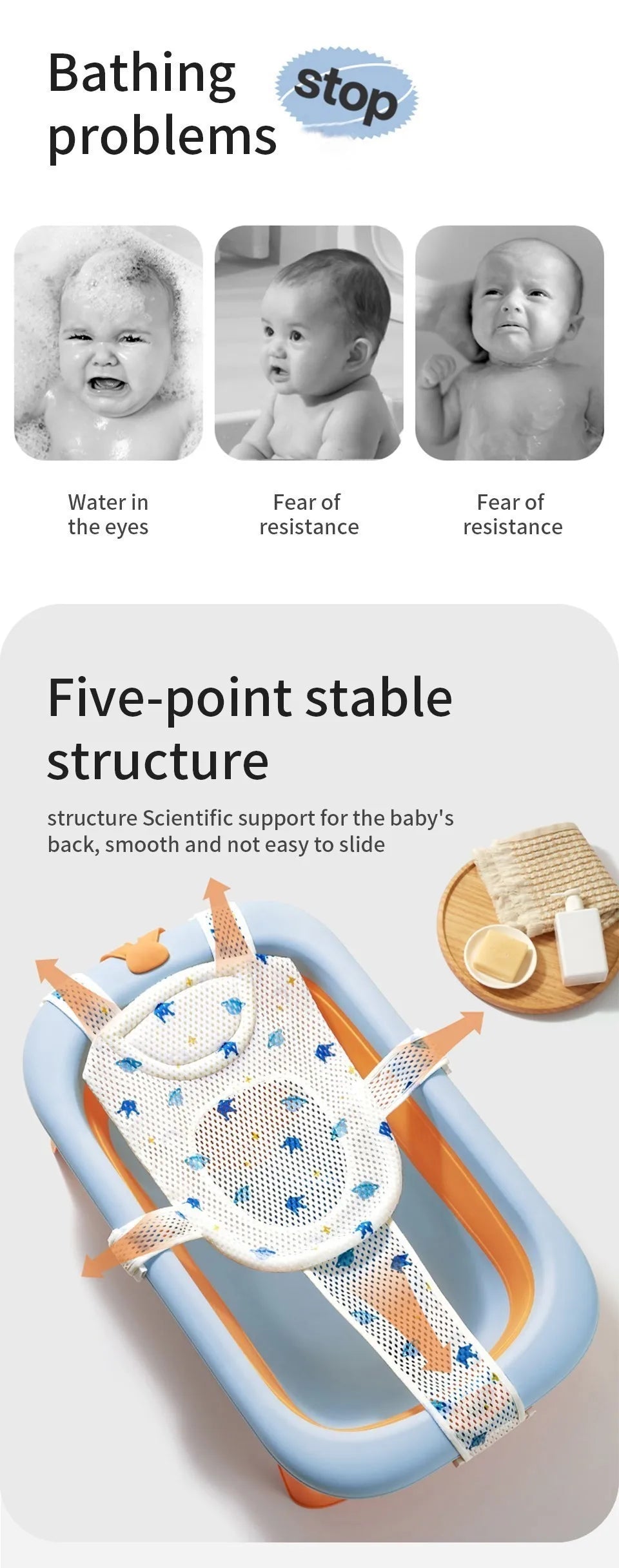 Bathing problems

stop

Water in the eyes

Fear of resistance

Fear of resistance

Five-point stable structure

structure Scientific support for the baby's back, smooth and not easy to slide